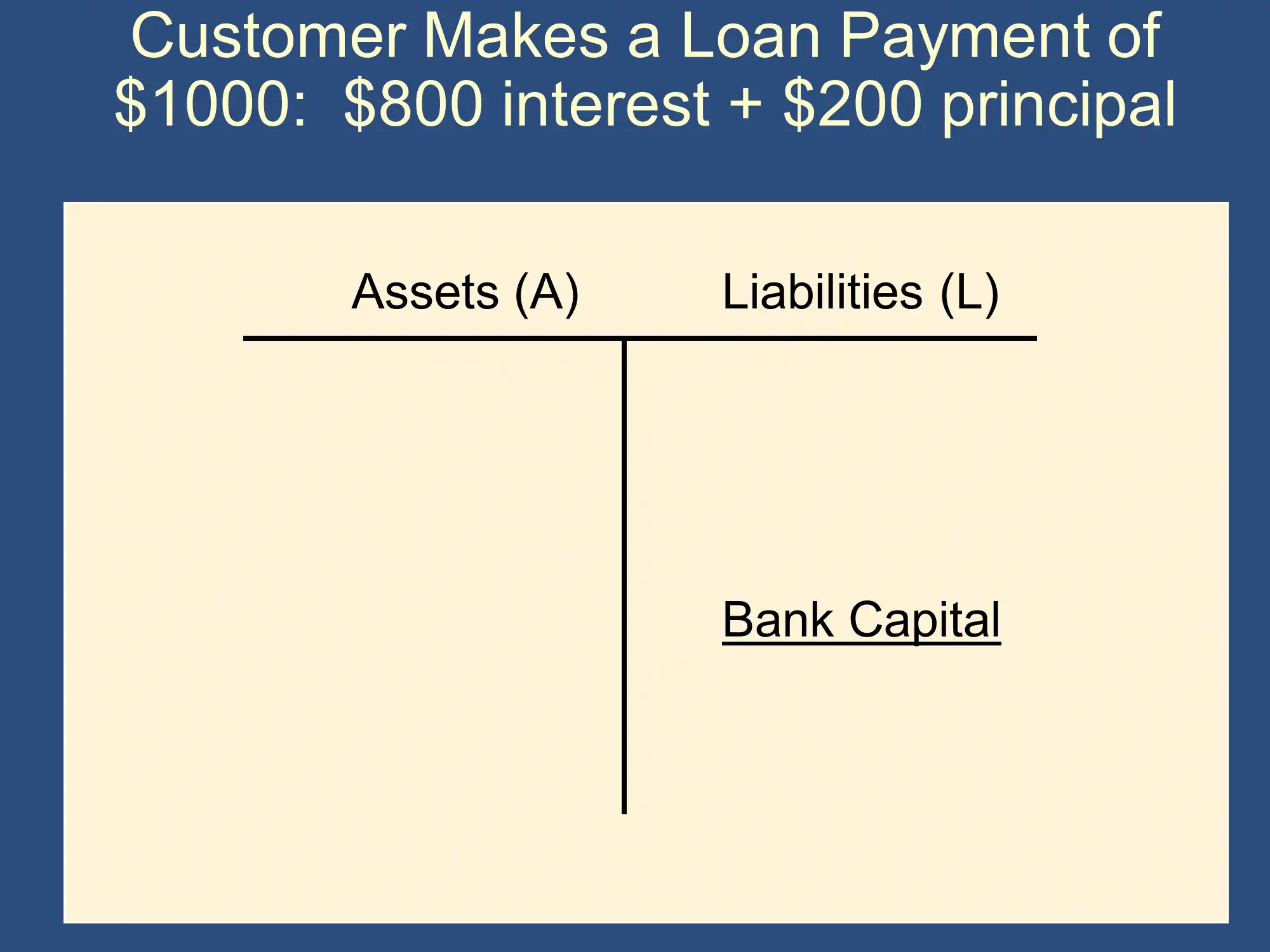 Customer Makes a Loan Payment of \$1000: \$800 interest + \$200 principal

Assets (A)

Liabilities (L)

Bank Capital